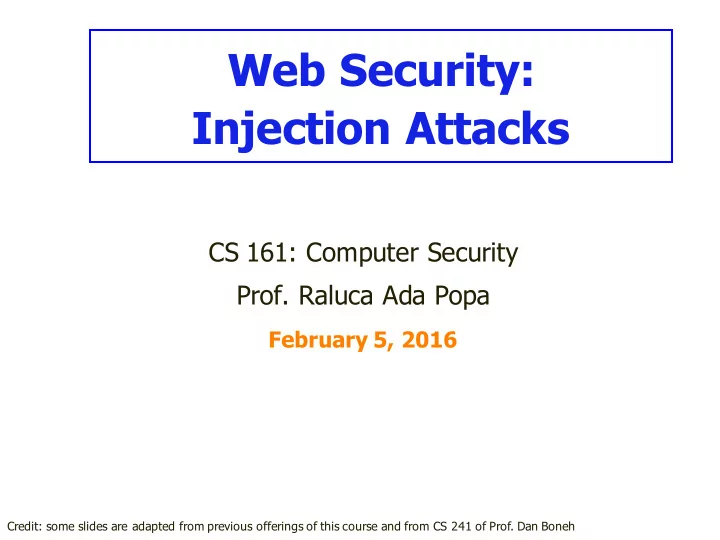 Web Security:
Injection Attacks

CS 161: Computer Security

Prof. Raluca Ada Popa

February 5, 2016

Credit: some slides are adapted from previous offerings of this course and from CS 241 of Prof. Dan Boneh